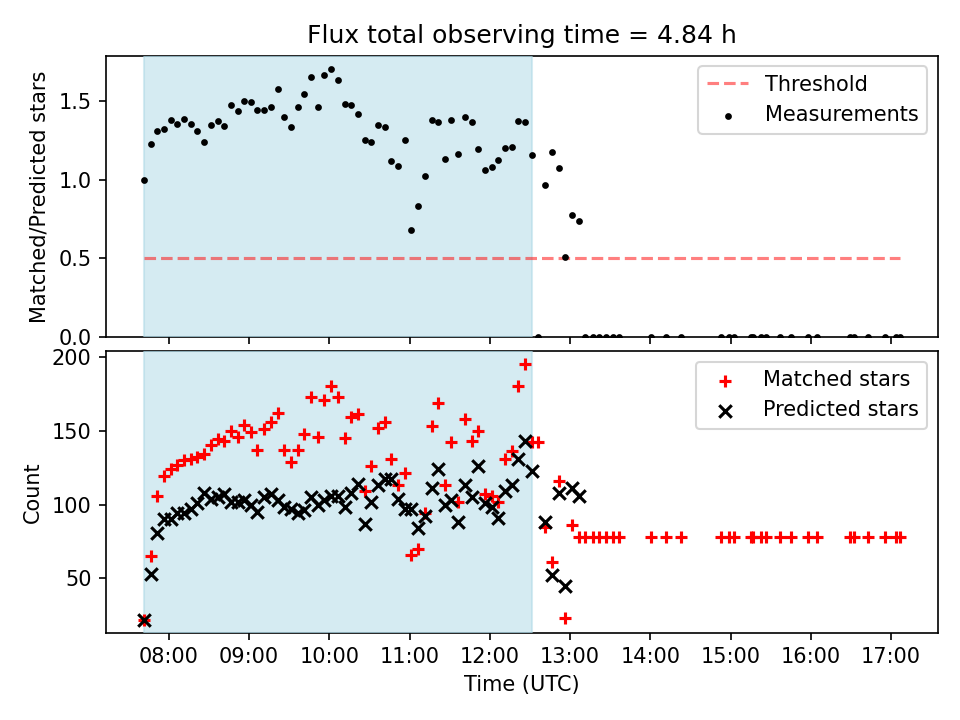 Flux total observing time = 4.84 h

Matched/Predicted stars

1.5
1.0
0.5
0.0

Threshold
Measurements

Count

200
150
100
50

Matched stars
Predicted stars

08:00 09:00 10:00 11:00 12:00 13:00 14:00 15:00 16:00 17:00

Time (UTC)